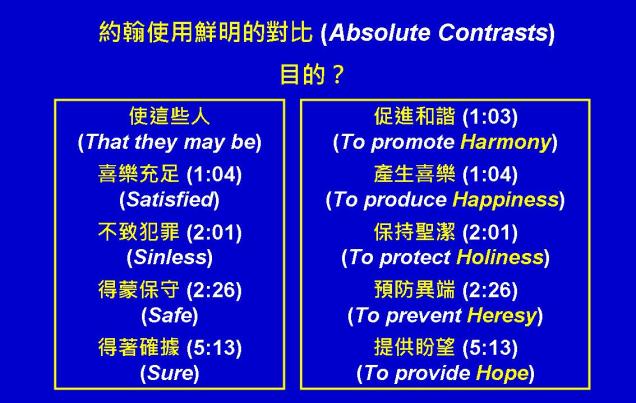 約翰使用鮮明的對比 (Absolute Contrasts)

目的？

使這些人
(That they may be)

喜樂充足 (1:04)
(Satisfied)

不致犯罪 (2:01)
(Sinless)

得蒙保守 (2:26)
(Safe)

得著確據 (5:13)
(Sure)

促進和諧 (1:03)
(To promote Harmony)

產生喜樂 (1:04)
(To produce Happiness)

保持聖潔 (2:01)
(To protect Holiness)

預防異端 (2:26)
(To prevent Heresy)

提供盼望 (5:13)
(To provide Hope)